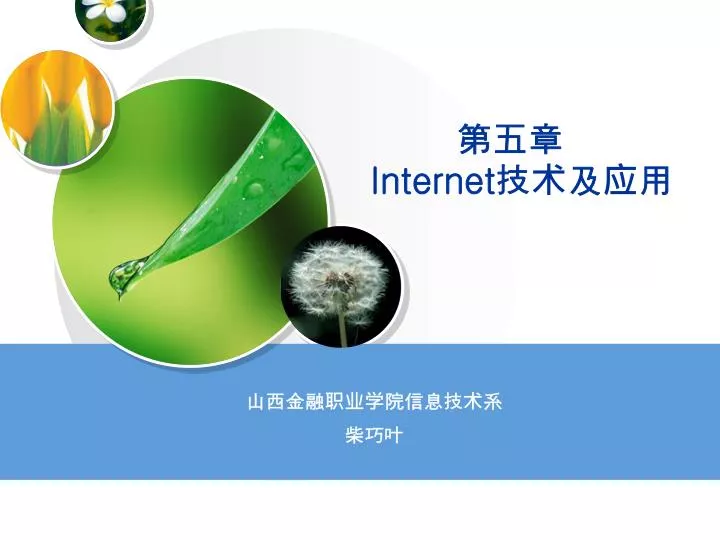 第五章
Internet技术及应用

山西金融职业学院信息技术系
柴巧叶